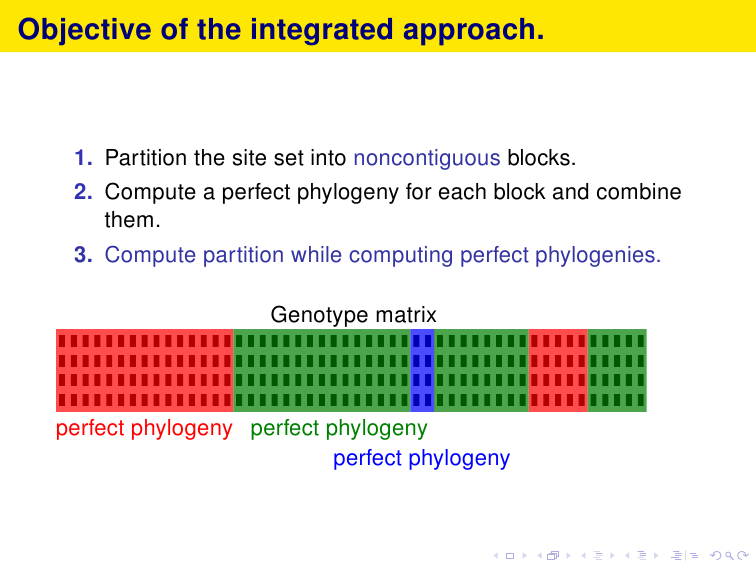 Objective of the integrated approach.

1. Partition the site set into noncontiguous blocks.
2. Compute a perfect phylogeny for each block and combine them.
3. Compute partition while computing perfect phylogenies.

Genotype matrix

perfect phylogeny perfect phylogeny

perfect phylogeny